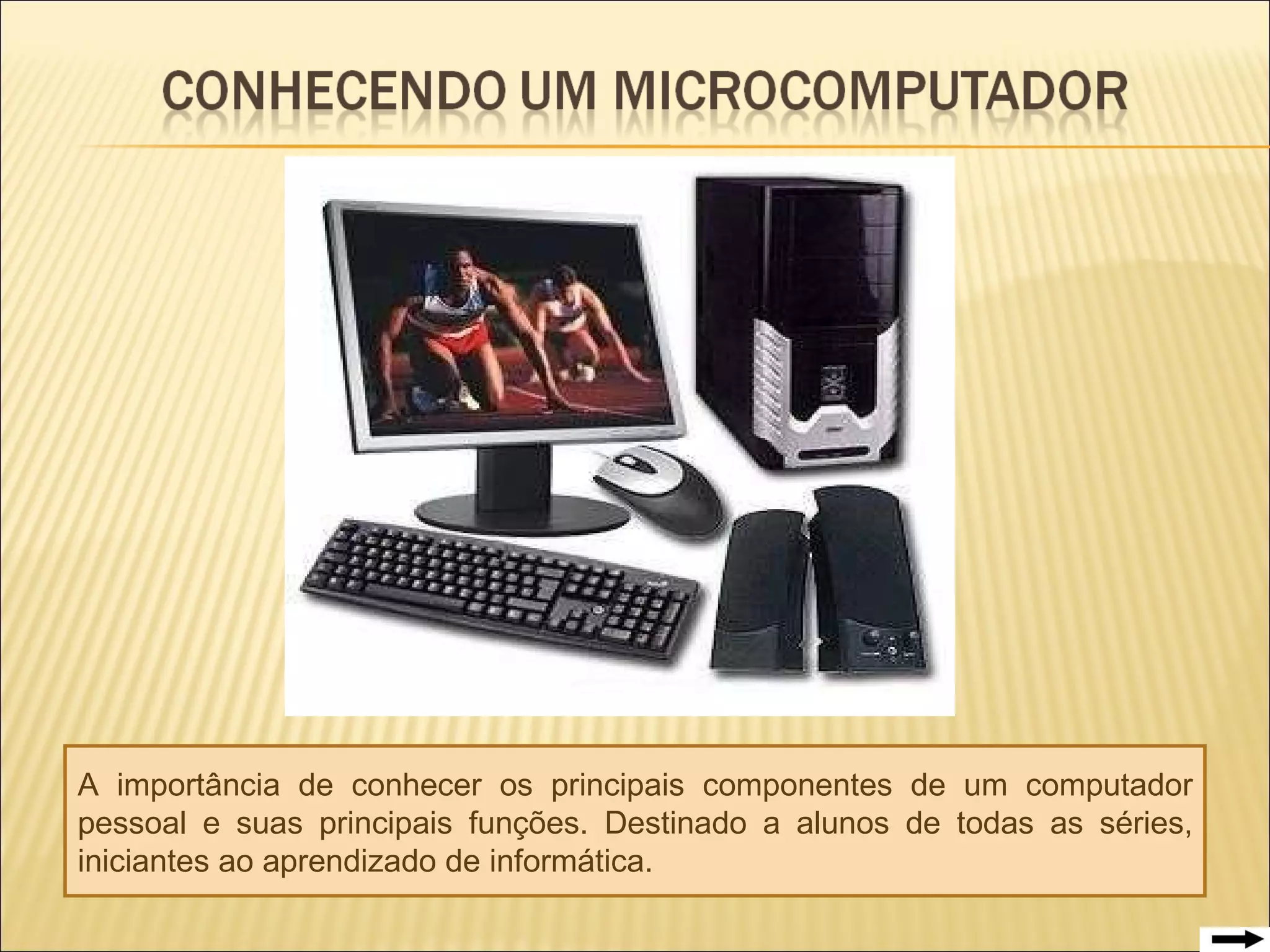 CONHECENDO UM MICROCOMPUTADOR

A importância de conhecer os principais componentes de um computador pessoal e suas principais funções. Destinado a alunos de todas as séries, iniciantes ao aprendizado de informática.